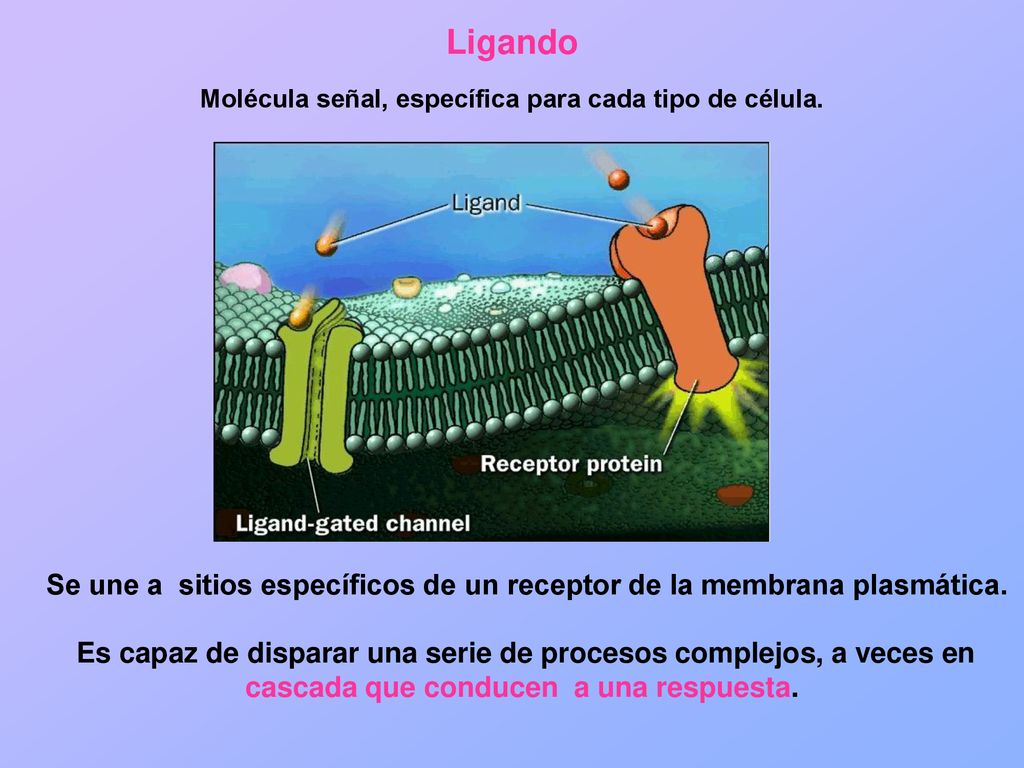 Ligando

Molécula señal, específica para cada tipo de célula.

Ligand

Receptor protein

Ligand-gated channel

Se une a sitios específicos de un receptor de la membrana plasmática.

Es capaz de disparar una serie de procesos complejos, a veces en cascada que conducen a una respuesta.